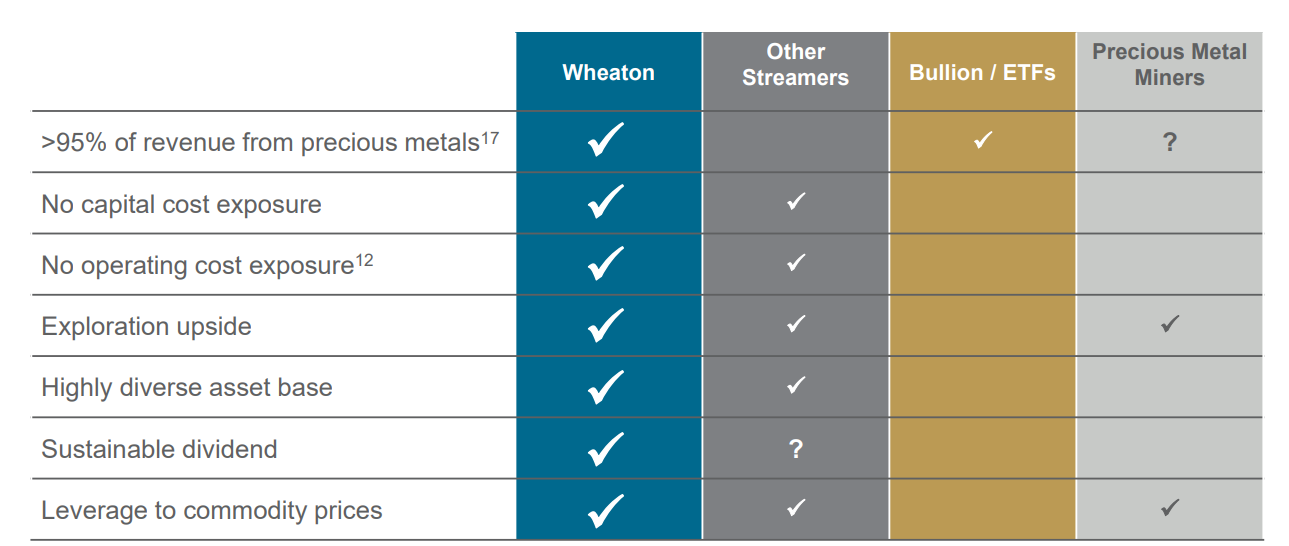 |  | Wheaton | Other Streamers | Bullion / ETFs | Precious Metal Miners |
|---|---|---|---|---|
| >95% of revenue from precious metals$^{17}$ | ✓ |  | ✓ | ? |
| No capital cost exposure | ✓ | ✓ |  |  |
| No operating cost exposure$^{12}$ | ✓ | ✓ |  |  |
| Exploration upside | ✓ | ✓ |  | ✓ |
| Highly diverse asset base | ✓ | ✓ |  |  |
| Sustainable dividend | ✓ | ? |  |  |
| Leverage to commodity prices | ✓ | ✓ |  | ✓ |